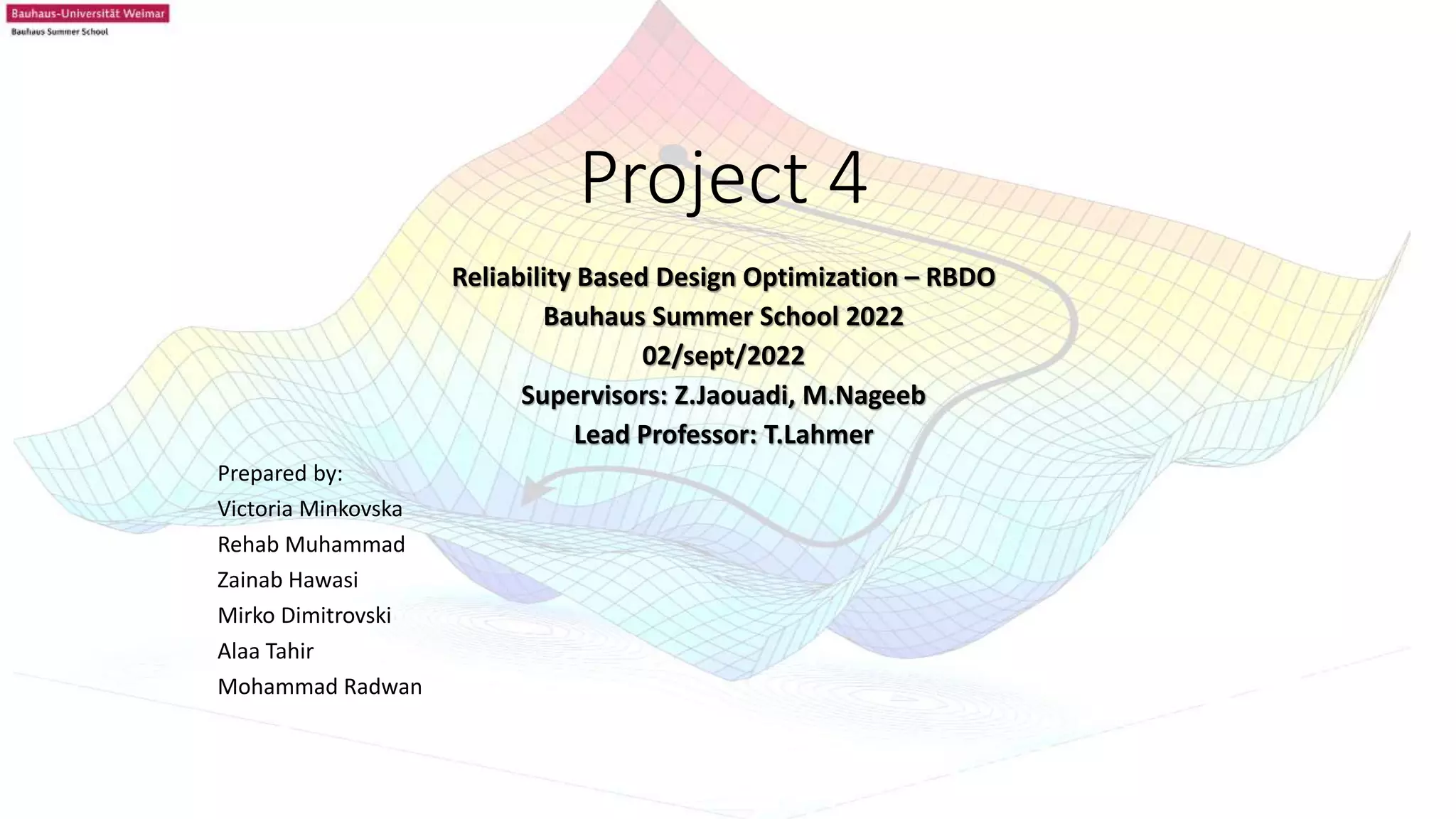 Bauhaus-Universität Weimar
Bauhaus Summer School

Project 4

Reliability Based Design Optimization – RBDO
Bauhaus Summer School 2022
02/sept/2022
Supervisors: Z.Jaouadi, M.Nageeb
Lead Professor: T.Lahmer

Prepared by:
Victoria Minkovska
Rehab Muhammad
Zainab Hawasi
Mirko Dimitrovski
Alaa Tahir
Mohammad Radwan